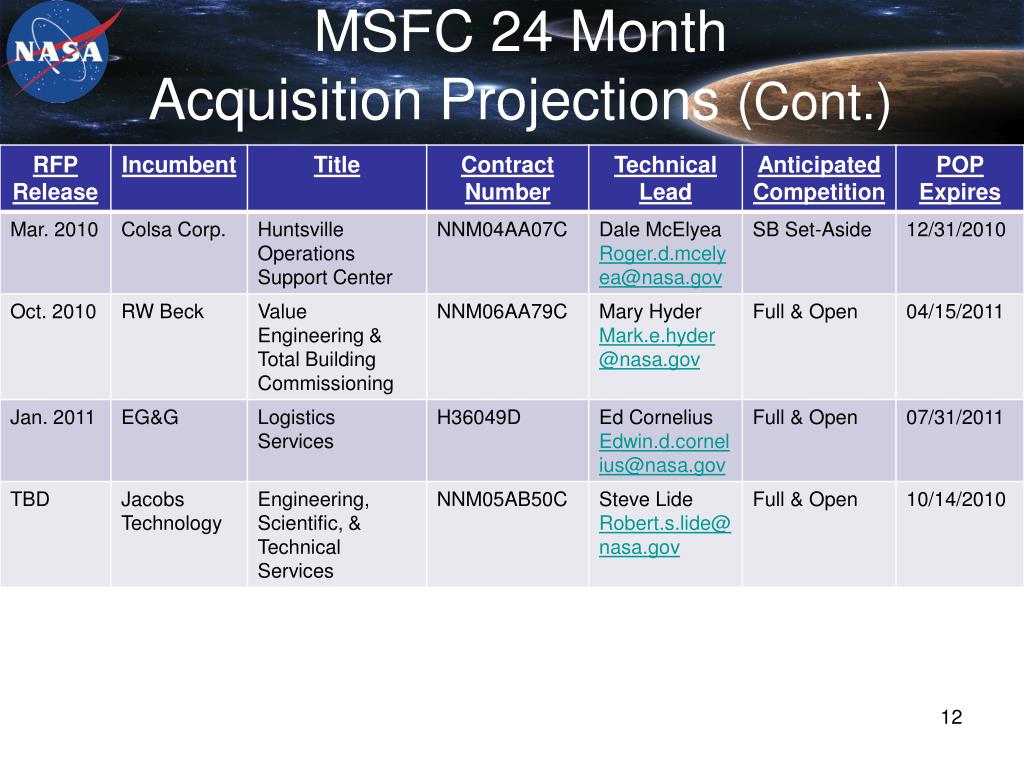 NASA

MSFC 24 Month Acquisition Projections (Cont.)

| RFP Release | Incumbent | Title | Contract Number | Technical Lead | Anticipated Competition | POP Expires |
|---|---|---|---|---|---|---|
| Mar. 2010 | Colsa Corp. | Huntsville Operations Support Center | NNM04AA07C | Dale McElyea Roger.d.mcelyea@nasa.gov | SB Set-Aside | 12/31/2010 |
| Oct. 2010 | RW Beck | Value Engineering & Total Building Commissioning | NNM06AA79C | Mary Hyder Mark.e.hyder@nasa.gov | Full & Open | 04/15/2011 |
| Jan. 2011 | EG&G | Logistics Services | H36049D | Ed Cornelius Edwin.d.cornelius@nasa.gov | Full & Open | 07/31/2011 |
| TBD | Jacobs Technology | Engineering, Scientific, & Technical Services | NNM05AB50C | Steve Lide Robert.s.lide@nasa.gov | Full & Open | 10/14/2010 |

12